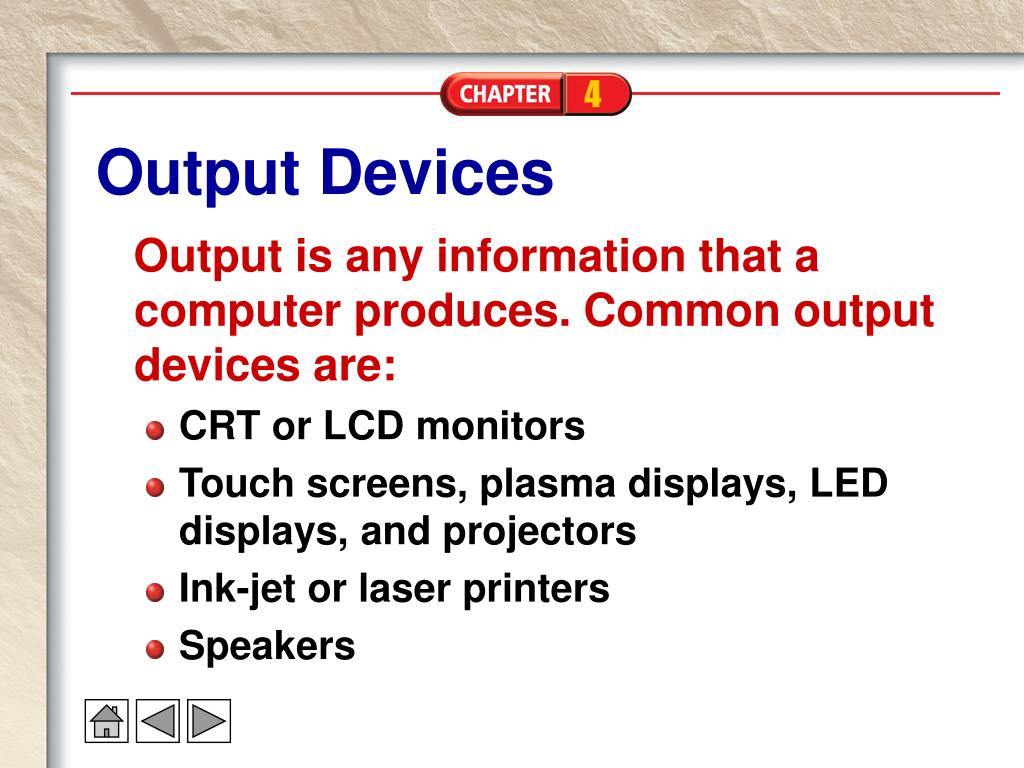 CHAPTER 4

Output Devices

Output is any information that a computer produces. Common output devices are:

CRT or LCD monitors

Touch screens, plasma displays, LED displays, and projectors

Ink-jet or laser printers

Speakers